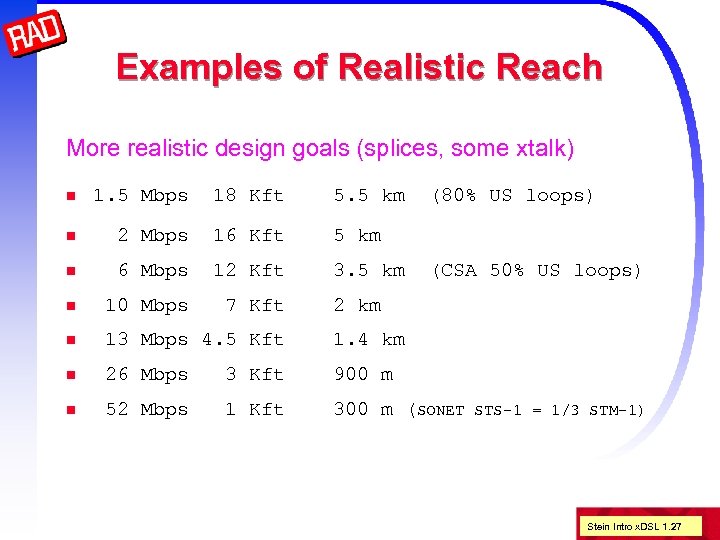 RAD

Examples of Realistic Reach

More realistic design goals (splices, some xtalk)

- 1.5 Mbps 18 Kft 5.5 km (80% US loops)
- 2 Mbps 16 Kft 5 km
- 6 Mbps 12 Kft 3.5 km (CSA 50% US loops)
- 10 Mbps 7 Kft 2 km
- 13 Mbps 4.5 Kft 1.4 km
- 26 Mbps 3 Kft 900 m
- 52 Mbps 1 Kft 300 m (SONET STS-1 = 1/3 STM-1)

Stein Intro xDSL 1.27